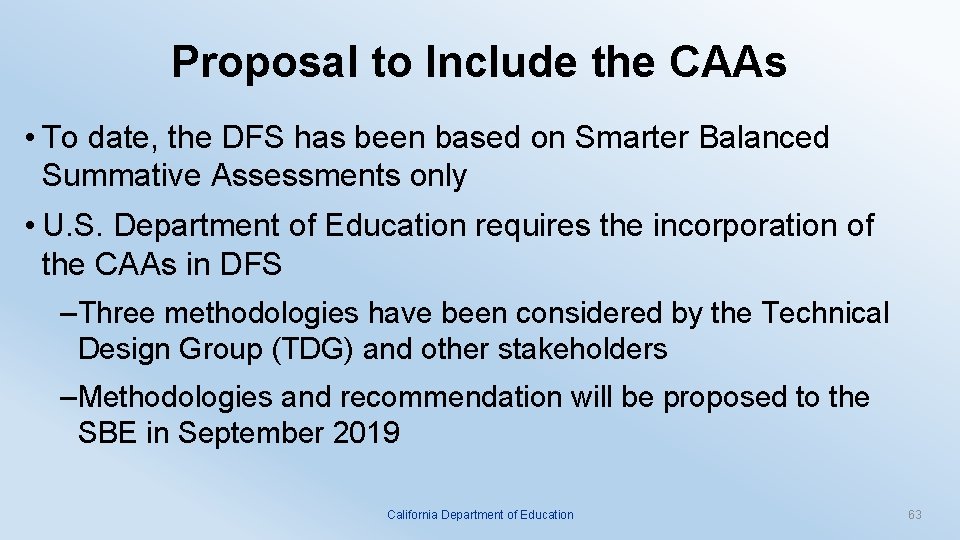 Proposal to Include the CAAs

• To date, the DFS has been based on Smarter Balanced Summative Assessments only

• U.S. Department of Education requires the incorporation of the CAAs in DFS

–Three methodologies have been considered by the Technical Design Group (TDG) and other stakeholders

–Methodologies and recommendation will be proposed to the SBE in September 2019

California Department of Education

63